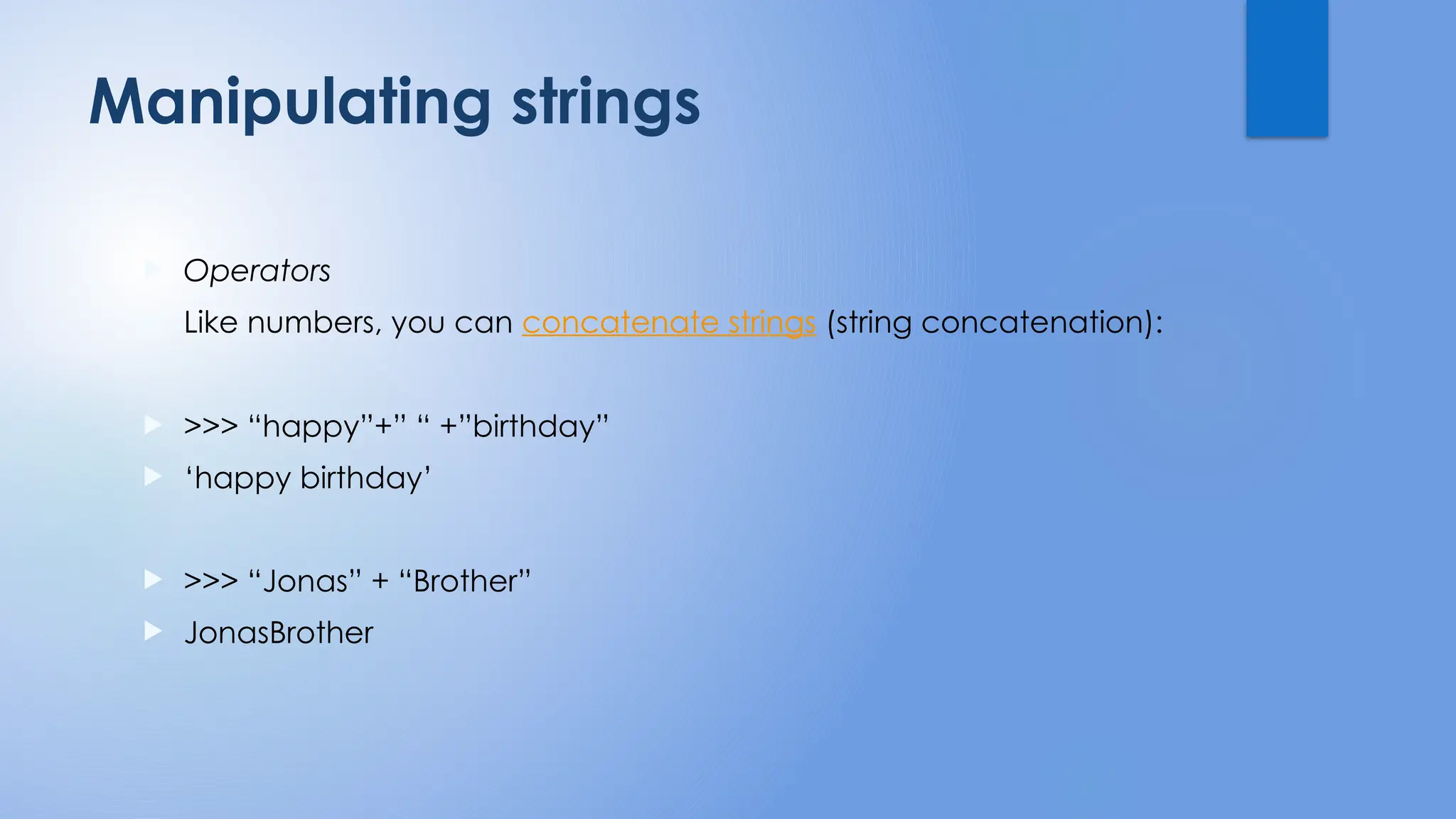 Manipulating strings

Operators
Like numbers, you can concatenate strings (string concatenation):

>>> “happy”+” “ +”birthday”
‘happy birthday’

>>> “Jonas” + “Brother”
JonasBrother